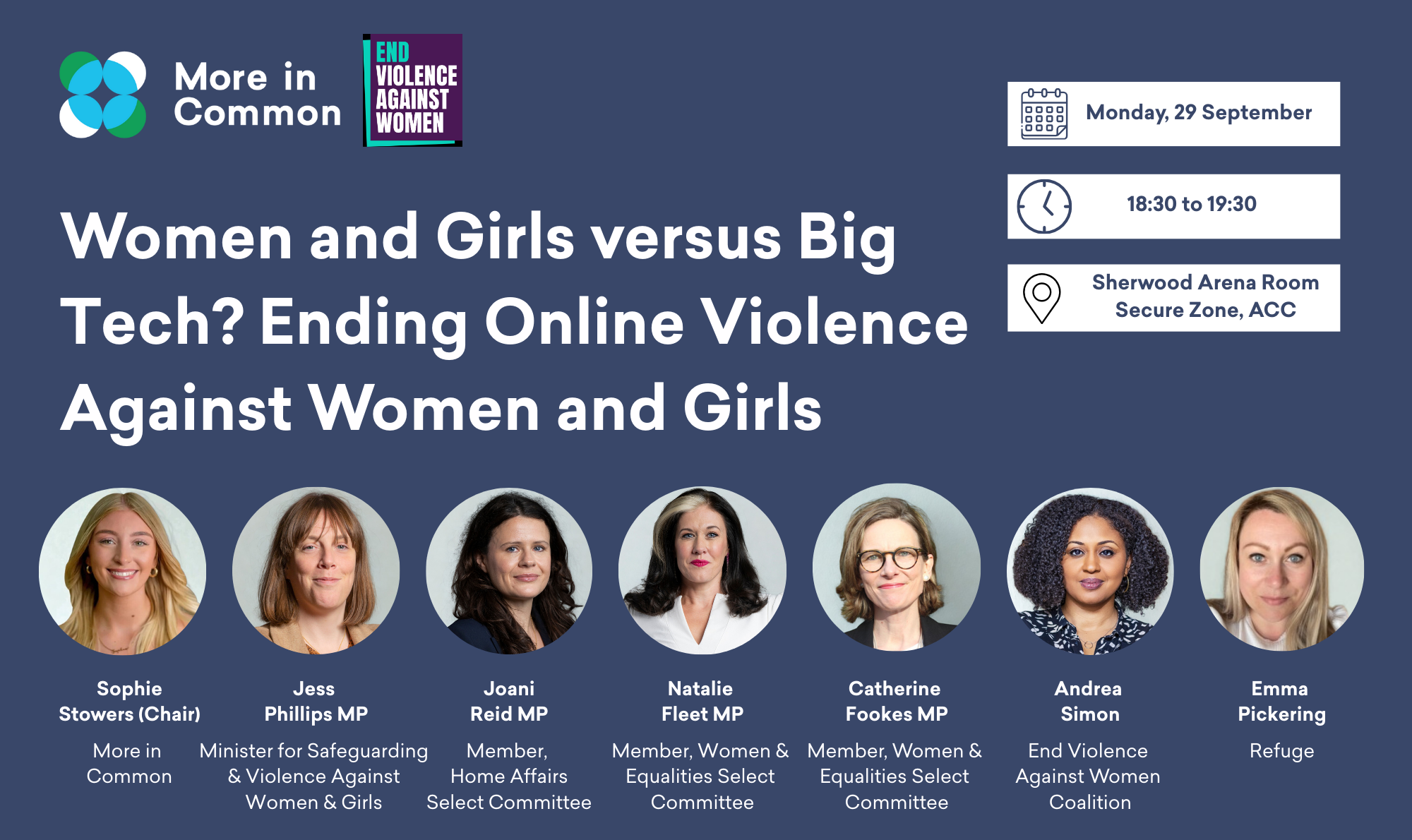 More in Common

END VIOLENCE AGAINST WOMEN

Monday, 29 September

18:30 to 19:30

Sherwood Arena Room Secure Zone, ACC

Women and Girls versus Big Tech? Ending Online Violence Against Women and Girls

Sophie Stowers (Chair)
More in Common

Jess Phillips MP
Minister for Safeguarding & Violence Against Women & Girls

Joani Reid MP
Member, Home Affairs Select Committee

Natalie Fleet MP
Member, Women & Equalities Select Committee

Catherine Fookes MP
Member, Women & Equalities Select Committee

Andrea Simon
End Violence Against Women Coalition

Emma Pickering
Refuge